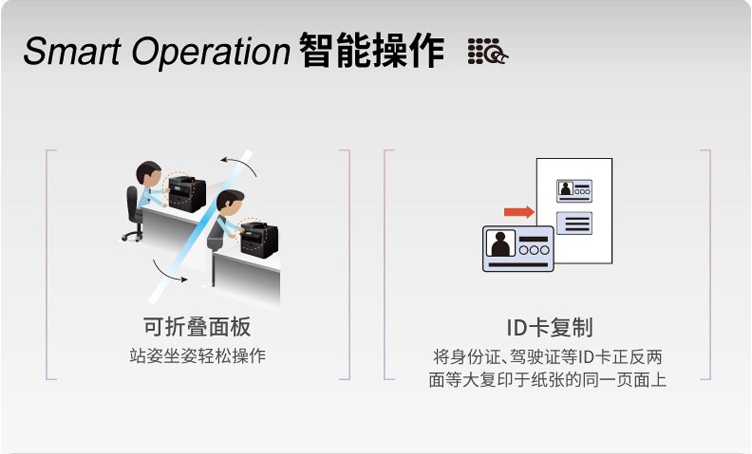 Smart Operation 智能操作

可折叠面板
站姿坐姿轻松操作

ID卡复制
将身份证、驾驶证等ID卡正反两面等大复印于纸张的同一页面上